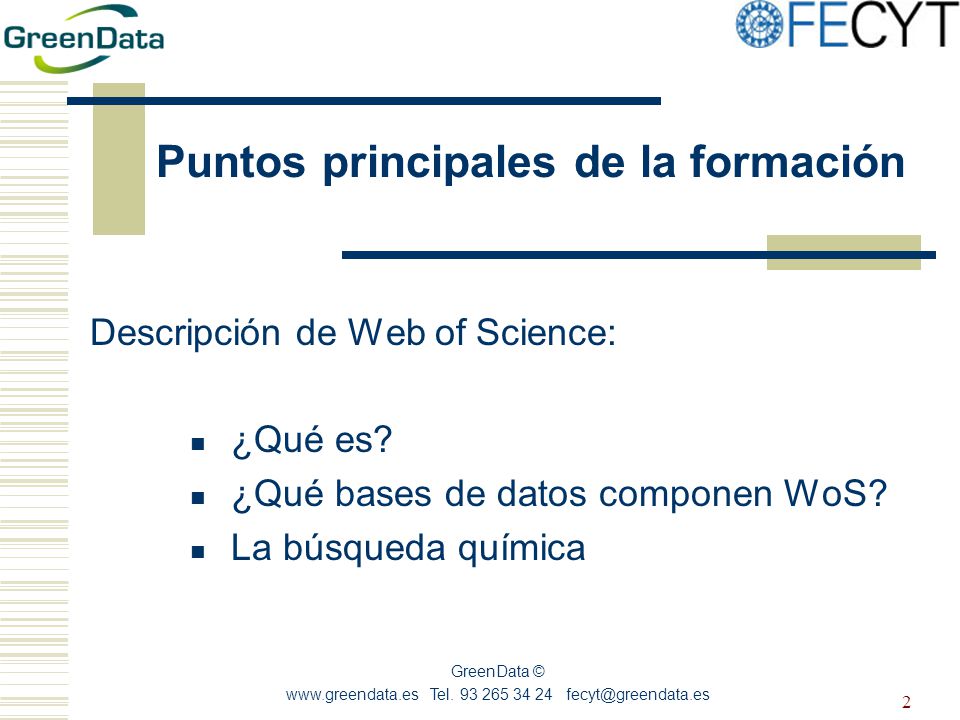 GreenData

FECYT

Puntos principales de la formación

Descripción de Web of Science:

- ¿Qué es?
- ¿Qué bases de datos componen WoS?
- La búsqueda química

GreenData ©
www.greendata.es Tel. 93 265 34 24 fecyt@greendata.es

2